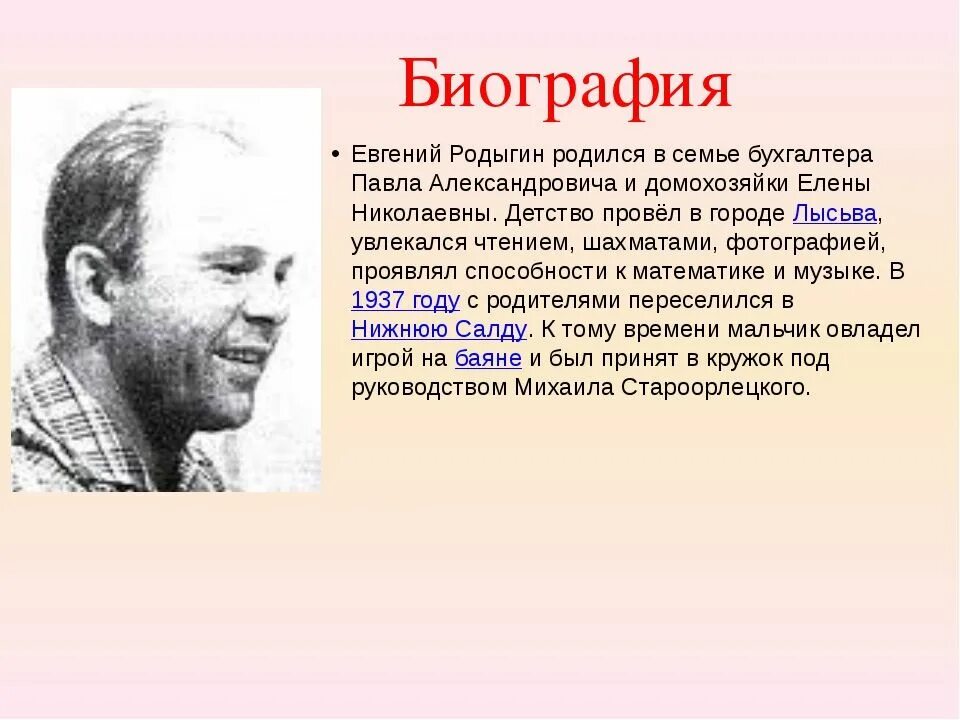 Биография

• Евгений Родыгин родился в семье бухгалтера Павла Александровича и домохозяйки Елены Николаевны. Детство провёл в городе Лысьва, увлекался чтением, шахматами, фотографией, проявлял способности к математике и музыке. В 1937 году с родителями переселился в Нижнюю Салду. К тому времени мальчик овладел игрой на баяне и был принят в кружок под руководством Михаила Староорлецкого.